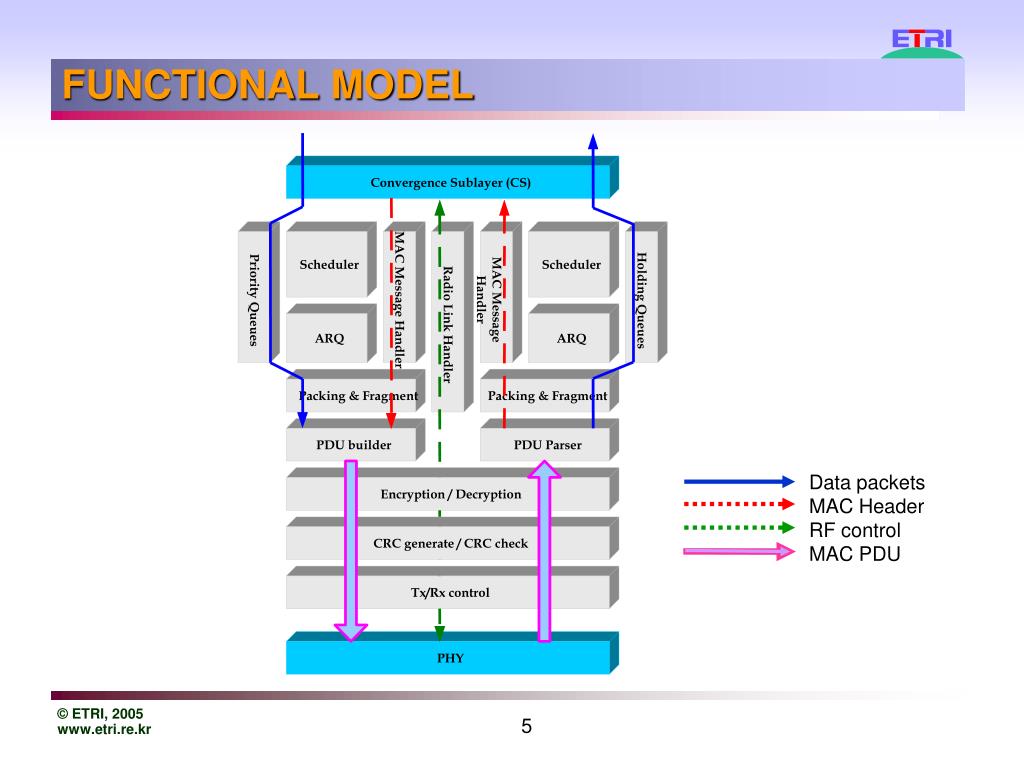 ETRI

FUNCTIONAL MODEL

Convergence Sublayer (CS)

Priority Queues

Scheduler

ARQ

MAC Message Handler

Radio Link Handler

MAC Message Handler

Scheduler

ARQ

Holding Queues

Packing & Fragment

Packing & Fragment

PDU builder

PDU Parser

Encryption / Decryption

CRC generate / CRC check

Tx/Rx control

PHY

Data packets
MAC Header
RF control
MAC PDU

© ETRI, 2005
www.etri.re.kr

5